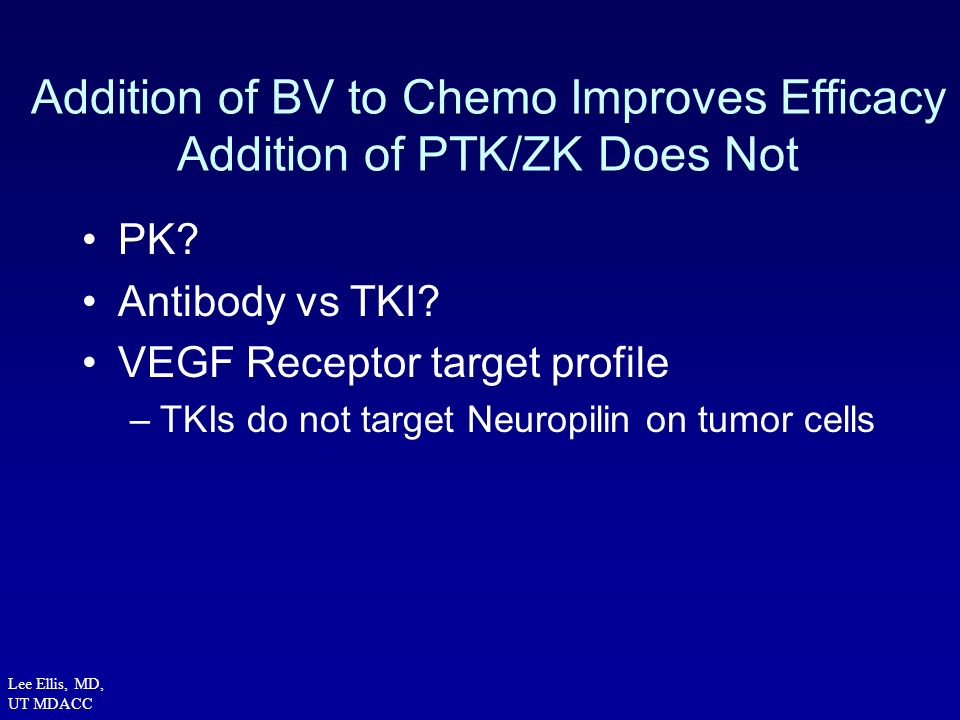 Addition of BV to Chemo Improves Efficacy
Addition of PTK/ZK Does Not

• PK?
• Antibody vs TKI?
• VEGF Receptor target profile
– TKIs do not target Neuropilin on tumor cells

Lee Ellis, MD,
UT MDACC